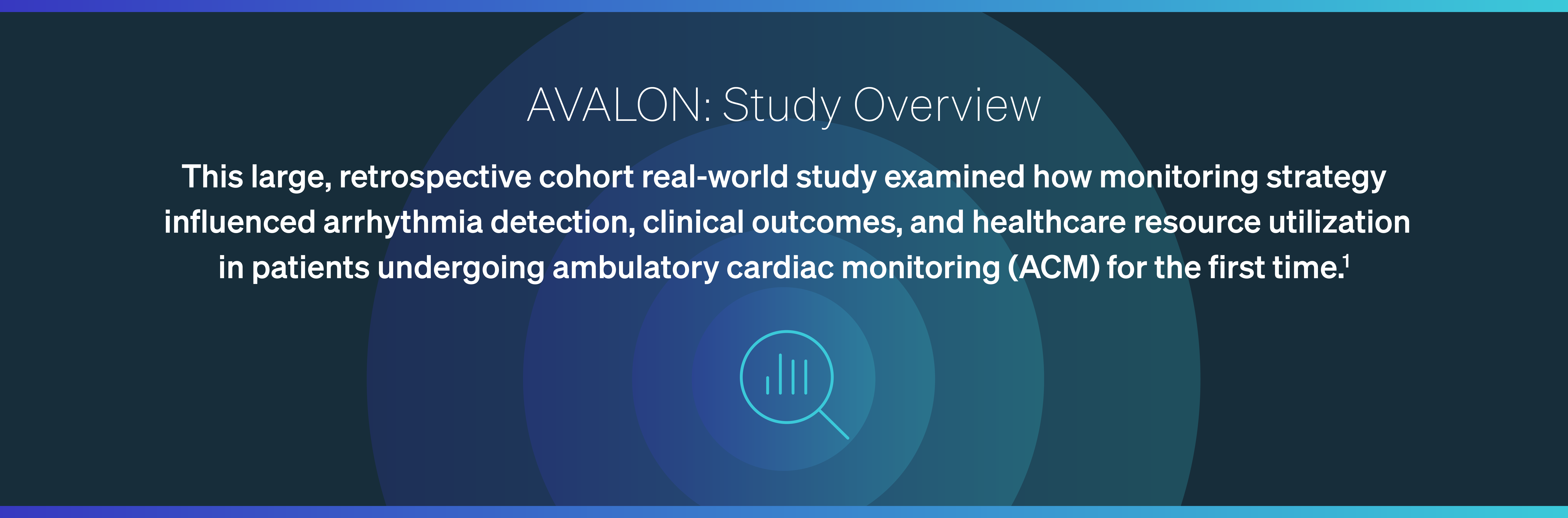 AVALON: Study Overview

This large, retrospective cohort real-world study examined how monitoring strategy influenced arrhythmia detection, clinical outcomes, and healthcare resource utilization in patients undergoing ambulatory cardiac monitoring (ACM) for the first time.$^1$